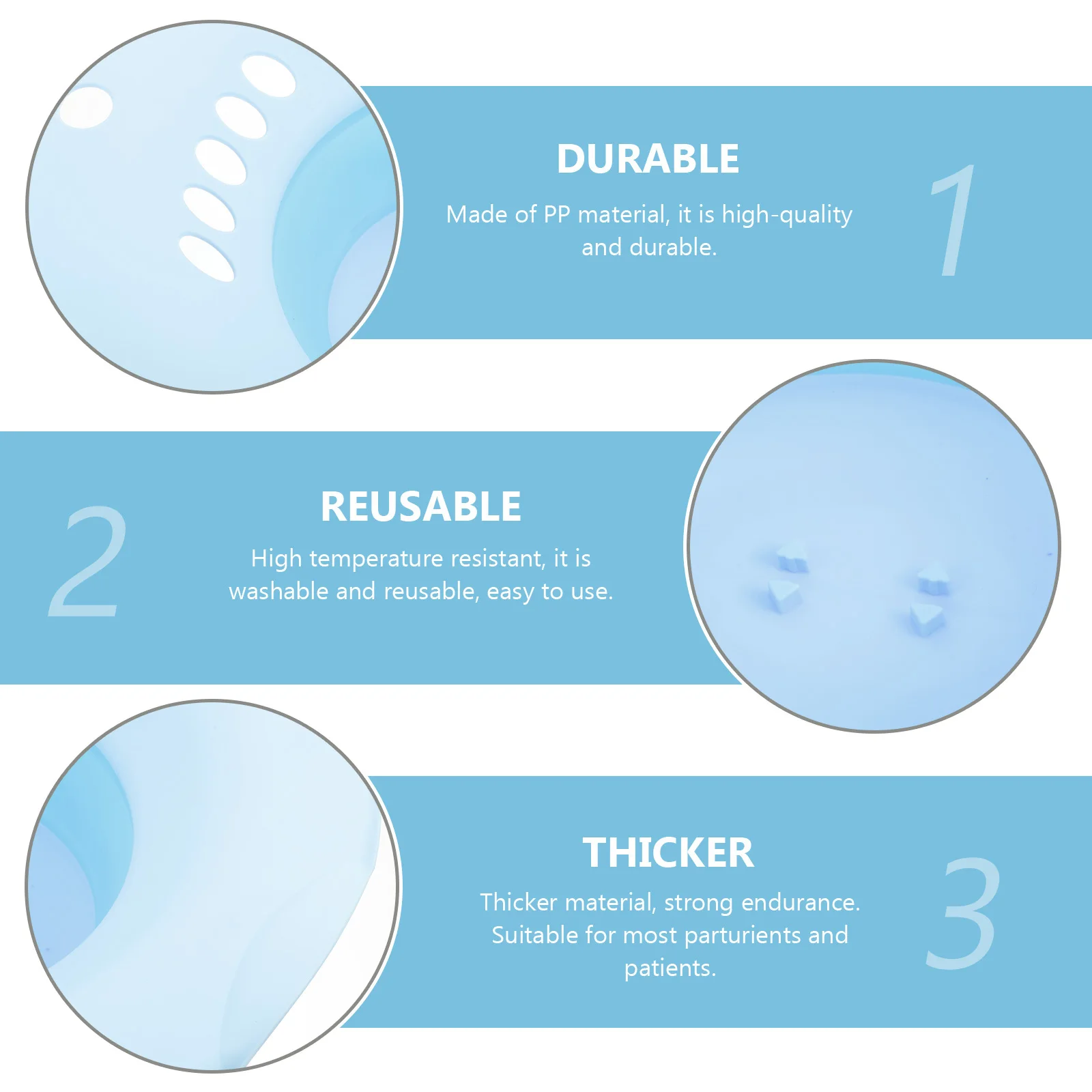 DURABLE

Made of PP material, it is high-quality and durable.

1

2

REUSABLE

High temperature resistant, it is washable and reusable, easy to use.

THICKER

Thicker material, strong endurance. Suitable for most parturients and patients.

3